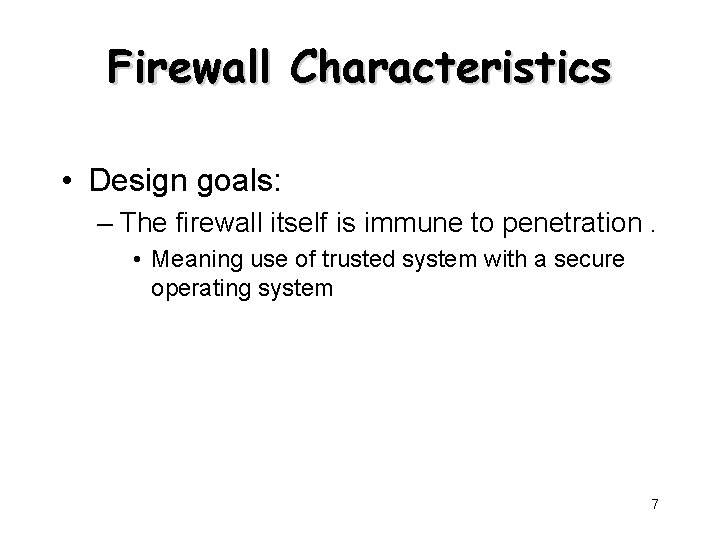 Firewall Characteristics

• Design goals:

– The firewall itself is immune to penetration .

• Meaning use of trusted system with a secure operating system

7